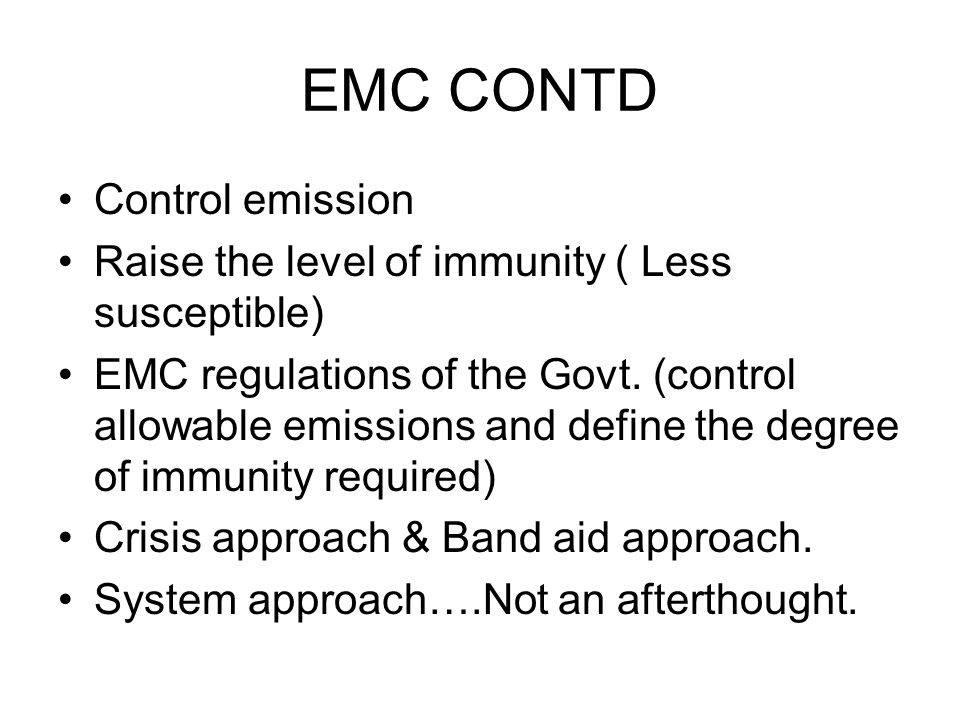 EMC CONTD

• Control emission
• Raise the level of immunity ( Less susceptible)
• EMC regulations of the Govt. (control allowable emissions and define the degree of immunity required)
• Crisis approach & Band aid approach.
• System approach….Not an afterthought.